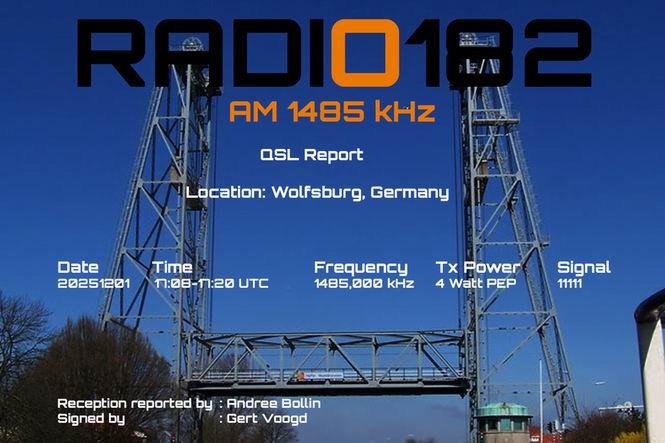 RADIO182

AM 1485 kHz

QSL Report

Location: Wolfsburg, Germany

| Date | Time | Frequency | Tx Power | Signal |
|---|---|---|---|---|
| 20251201 | 17:08-17:20 UTC | 1485,000 kHz | 4 Watt PEP | 11111 |

Reception reported by : Andree Bollin
Signed by : Gert Voogd